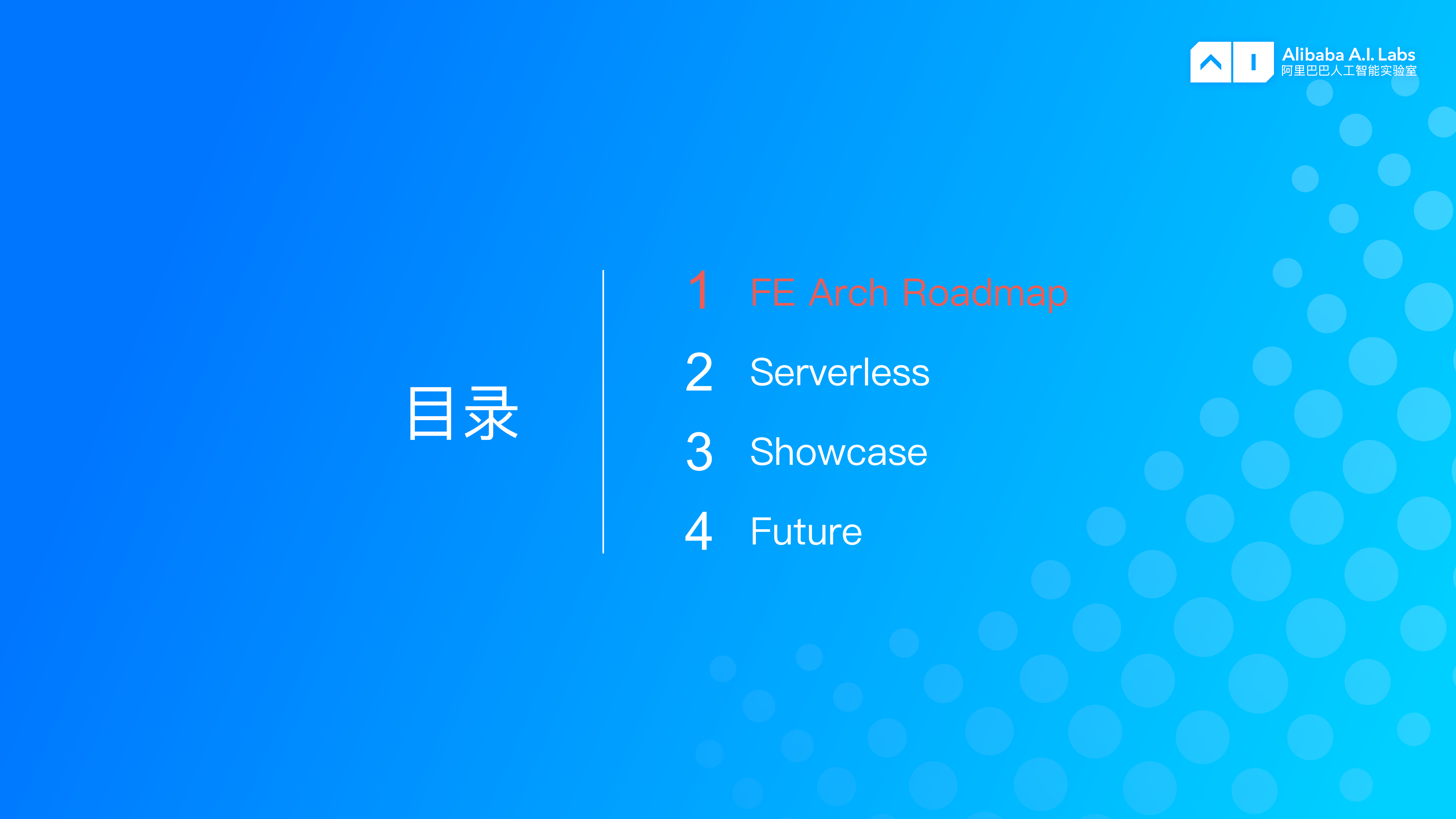 Alibaba A.I. Labs
阿里巴巴人工智能实验室

目录

1 FE Arch Roadmap
2 Serverless
3 Showcase
4 Future